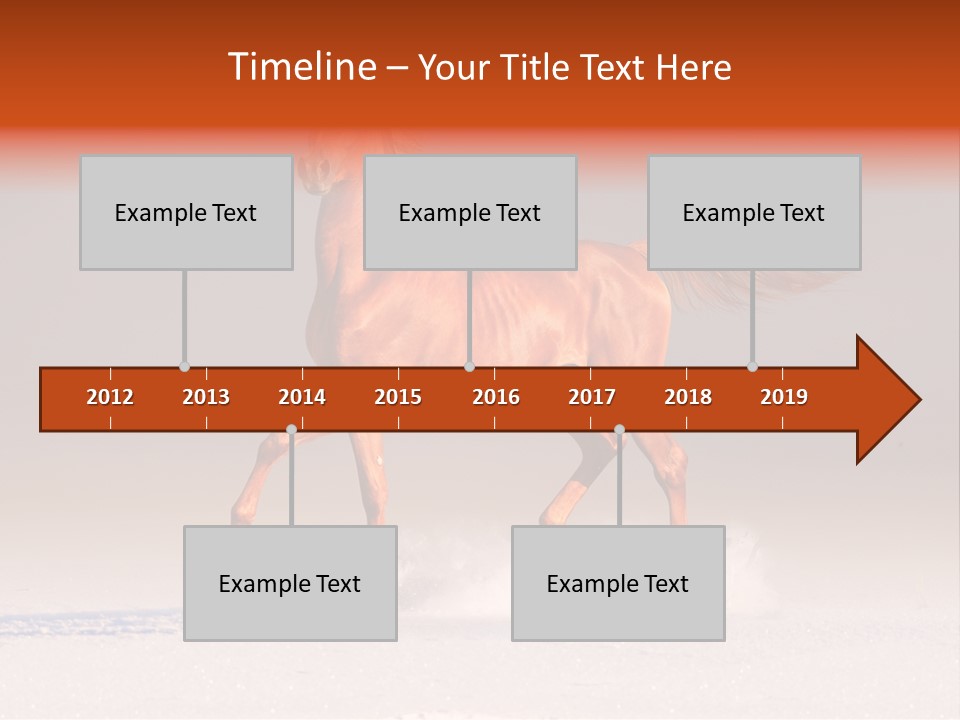 Timeline – Your Title Text Here

Example Text

Example Text

Example Text

2012 2013 2014 2015 2016 2017 2018 2019

Example Text

Example Text